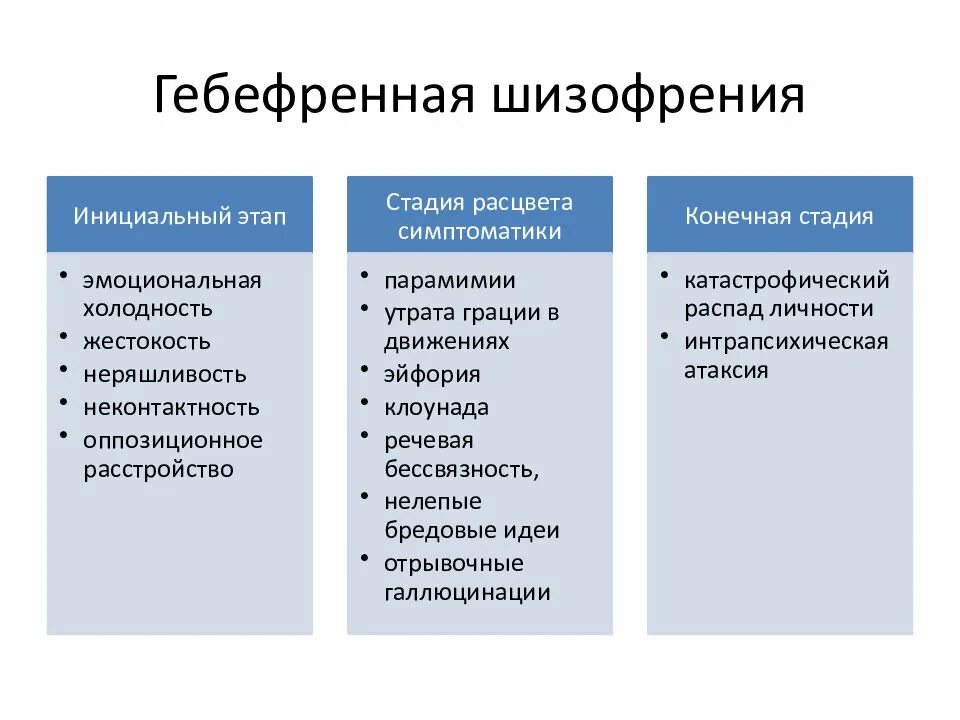 Гебефренная шизофрения

Инициальный этап
• эмоциональная холодность
• жестокость
• неряшливость
• неконтактность
• оппозиционное расстройство

Стадия расцвета симптоматики
• парамимии
• утрата грации в движениях
• эйфория
• клоунада
• речевая бессвязность,
• нелепые бредовые идеи
• отрывочные галлюцинации

Конечная стадия
• катастрофический распад личности
• интрапсихическая атаксия